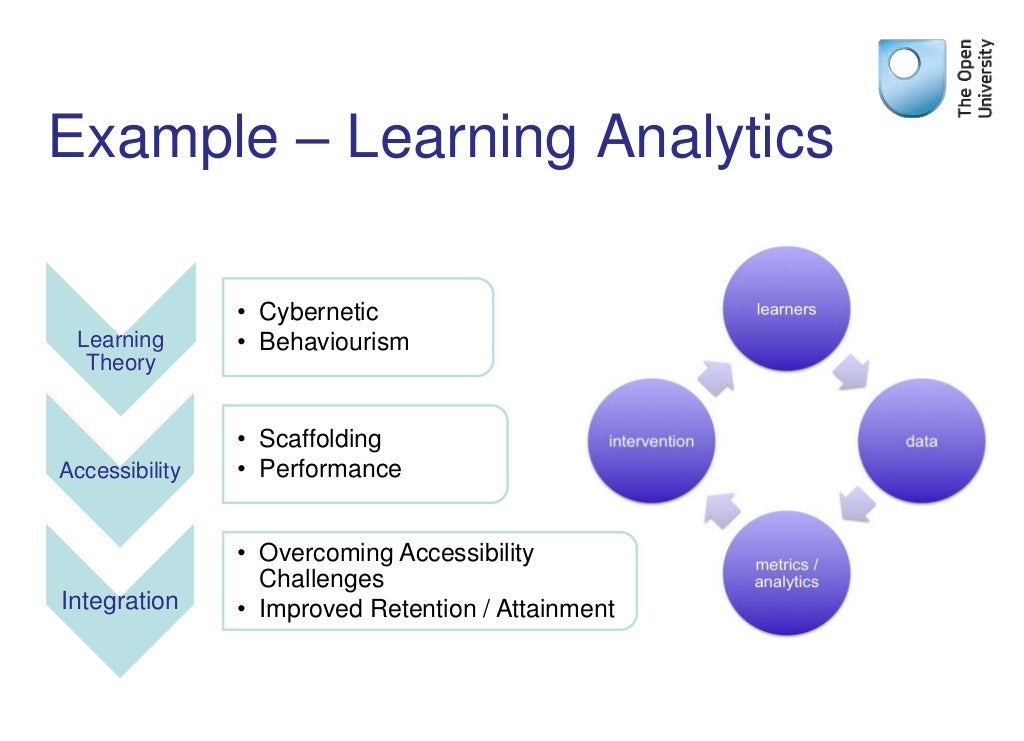 The Open University

Example – Learning Analytics

Learning Theory
• Cybernetic
• Behaviourism

Accessibility
• Scaffolding
• Performance

Integration
• Overcoming Accessibility Challenges
• Improved Retention / Attainment

learners

data

metrics / analytics

intervention